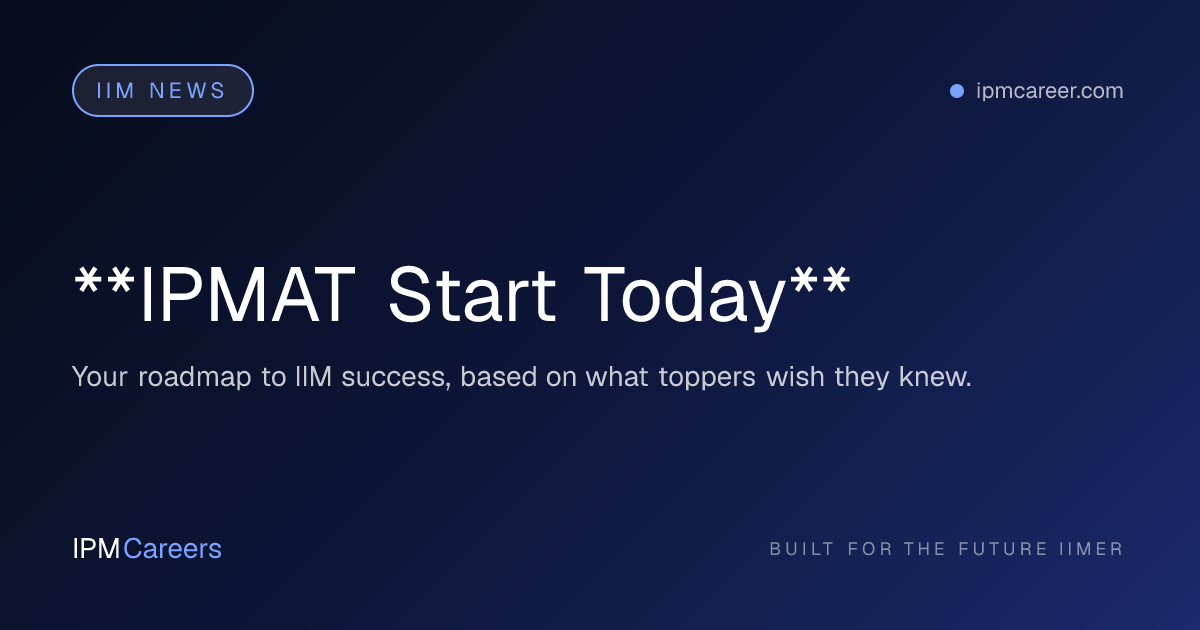 IIM NEWS

ipmcareer.com

**IPMAT Start Today**

Your roadmap to IIM success, based on what toppers wish they knew.

IPMCareers

BUILT FOR THE FUTURE IIMER